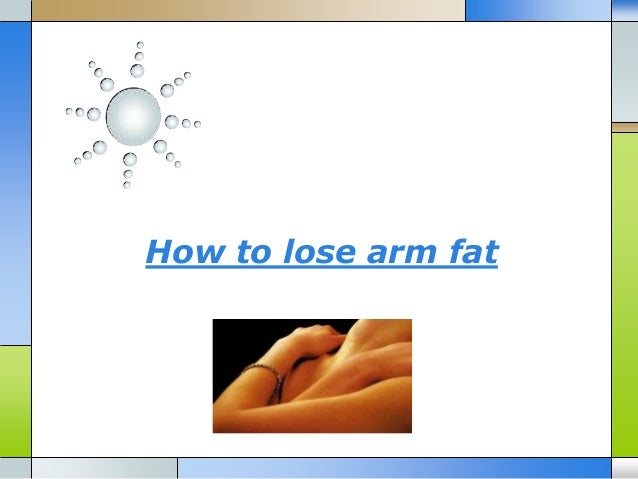 How to lose arm fat